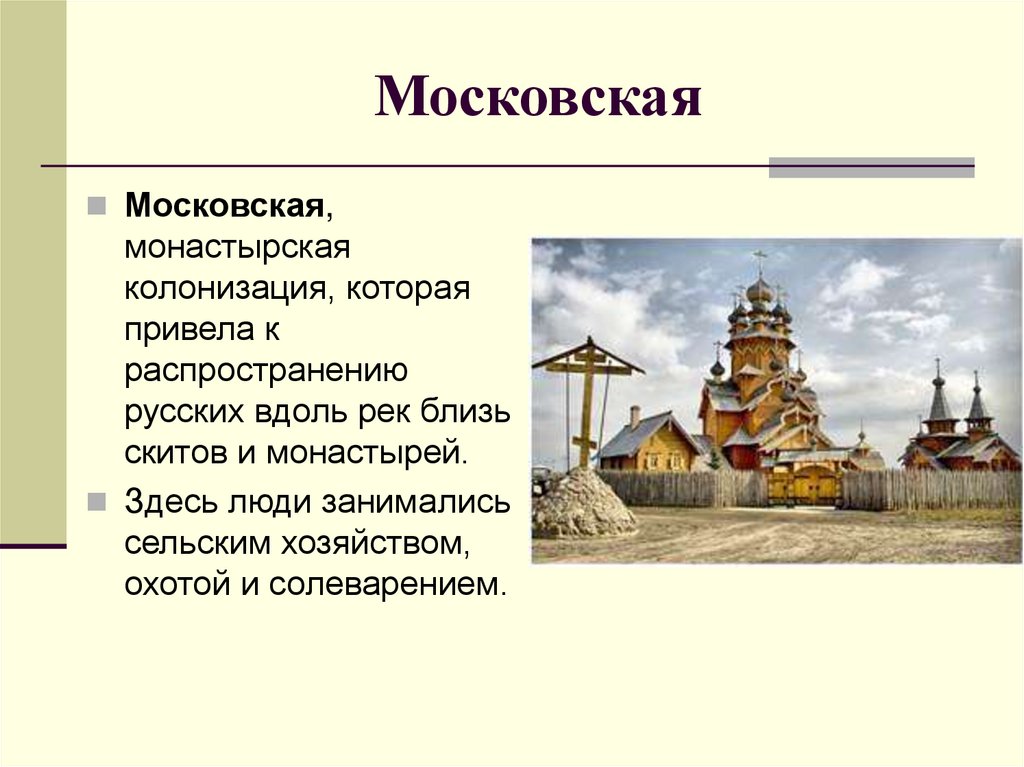 Московская

Московская, монастырская колонизация, которая привела к распространению русских вдоль рек близь скитов и монастырей.

Здесь люди занимались сельским хозяйством, охотой и солеварением.